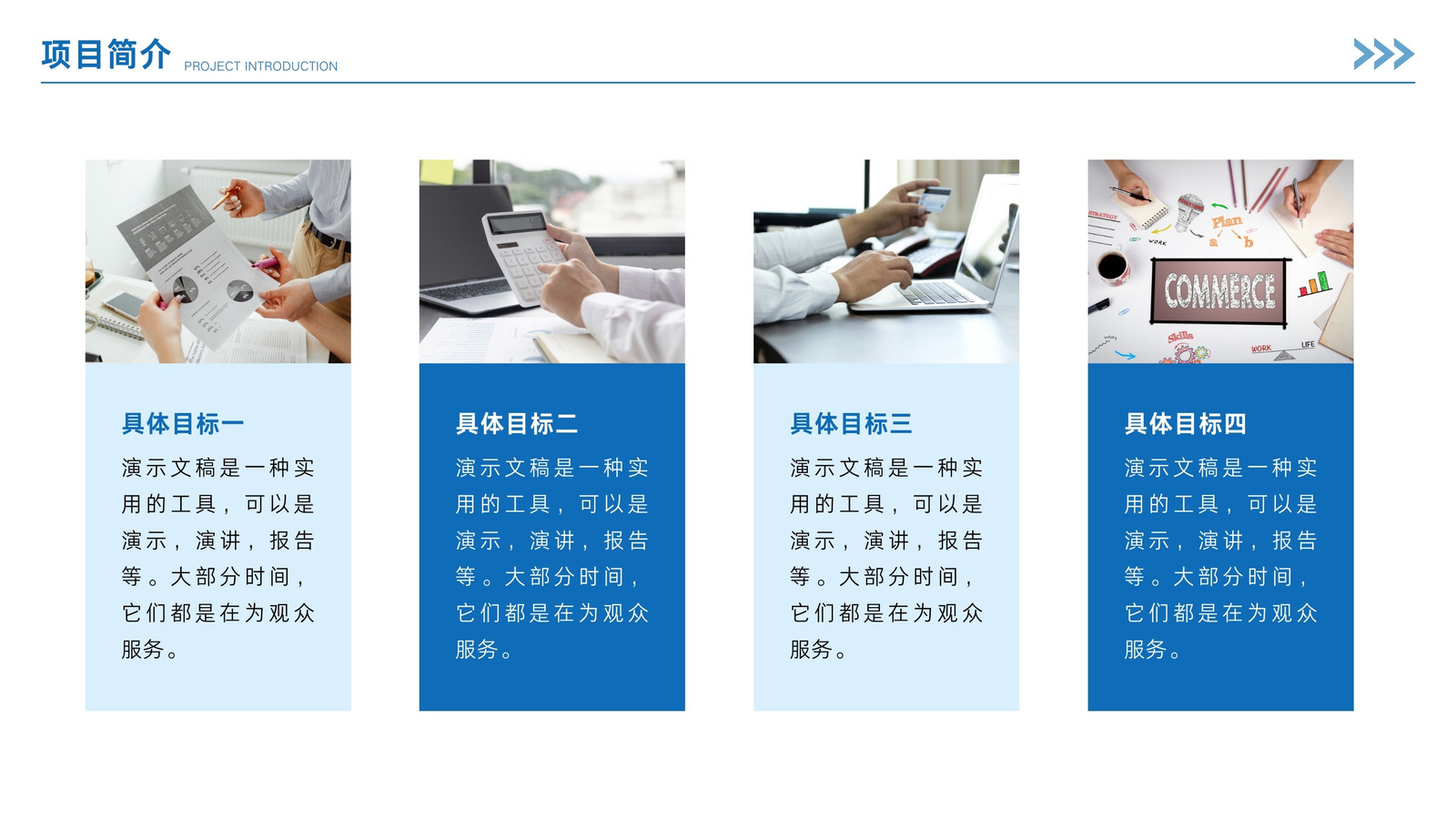 项目简介 PROJECT INTRODUCTION

具体目标一

演示文稿是一种实用的工具，可以是演示，演讲，报告等。大部分时间，它们都是在为观众服务。

具体目标二

演示文稿是一种实用的工具，可以是演示，演讲，报告等。大部分时间，它们都是在为观众服务。

具体目标三

演示文稿是一种实用的工具，可以是演示，演讲，报告等。大部分时间，它们都是在为观众服务。

具体目标四

演示文稿是一种实用的工具，可以是演示，演讲，报告等。大部分时间，它们都是在为观众服务。